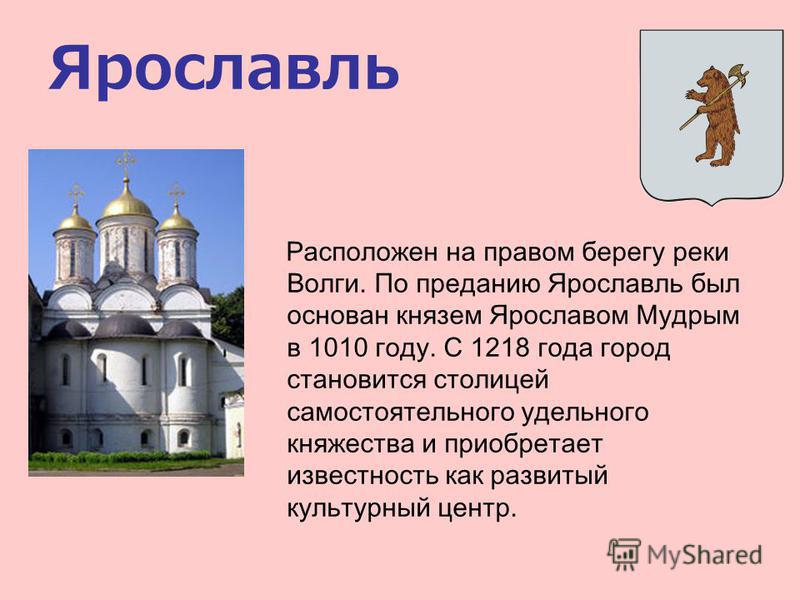 Ярославль

Расположен на правом берегу реки Волги. По преданию Ярославль был основан князем Ярославом Мудрым в 1010 году. С 1218 года город становится столицей самостоятельного удельного княжества и приобретает известность как развитый культурный центр.

MyShared